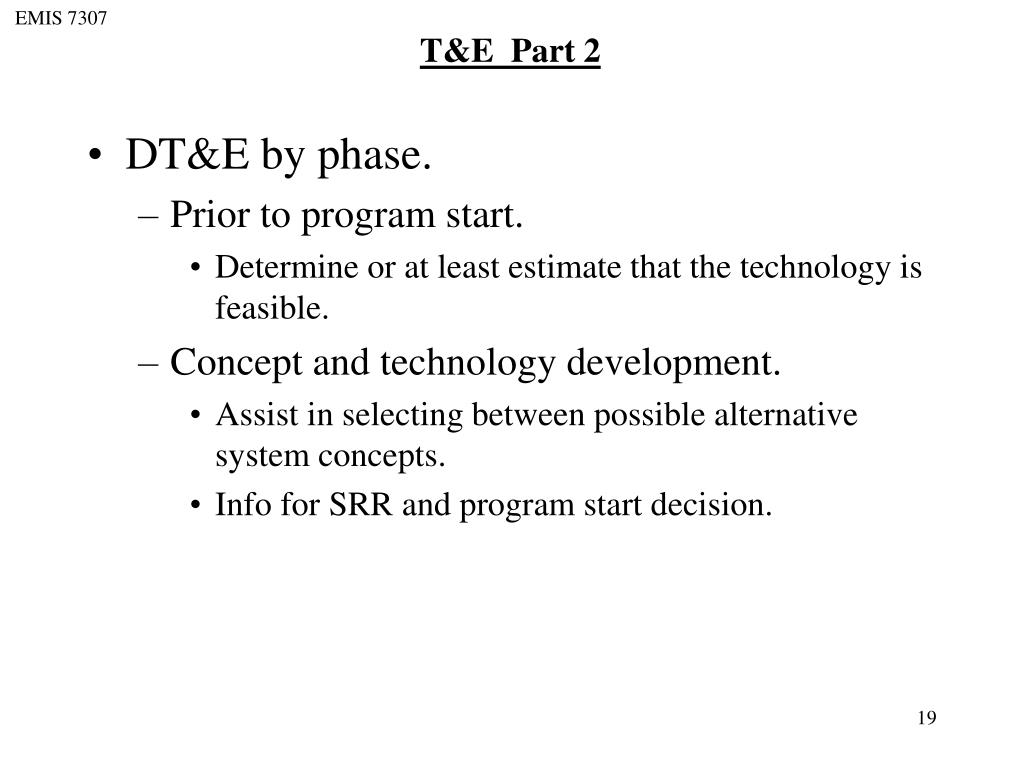 EMIS 7307

T&E Part 2

• DT&E by phase.
– Prior to program start.
• Determine or at least estimate that the technology is feasible.
– Concept and technology development.
• Assist in selecting between possible alternative system concepts.
• Info for SRR and program start decision.

19